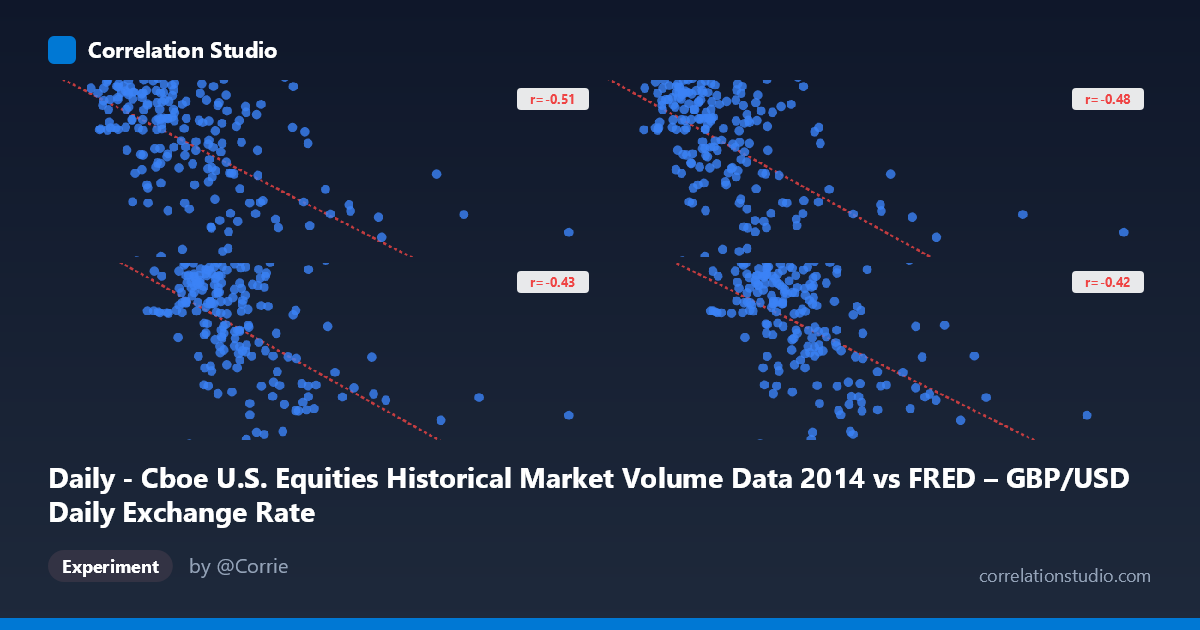 Correlation Studio

r= -0.51

r= -0.48

r= -0.43

r= -0.42

Daily - Cboe U.S. Equities Historical Market Volume Data 2014 vs FRED – GBP/USD Daily Exchange Rate

Experiment

by @Corrie

correlationstudio.com